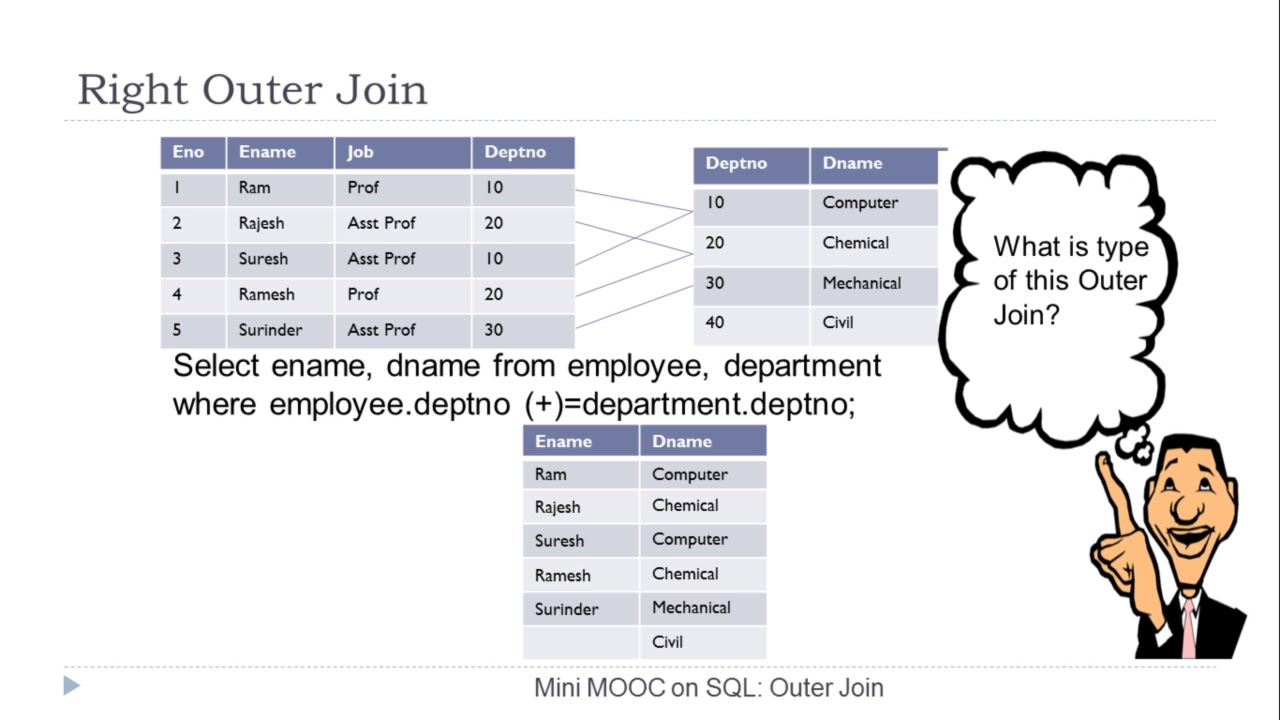 Right Outer Join

| Eno | Ename | Job | Deptno |
|---|---|---|---|
| 1 | Ram | Prof | 10 |
| 2 | Rajesh | Asst Prof | 20 |
| 3 | Suresh | Asst Prof | 10 |
| 4 | Ramesh | Prof | 20 |
| 5 | Surinder | Asst Prof | 30 |

| Deptno | Dname |
|---|---|
| 10 | Computer |
| 20 | Chemical |
| 30 | Mechanical |
| 40 | Civil |

What is type of this Outer Join?

Select ename, dname from employee, department where employee.deptno (+)=department.deptno;

| Ename | Dname |
|---|---|
| Ram | Computer |
| Rajesh | Chemical |
| Suresh | Computer |
| Ramesh | Chemical |
| Surinder | Mechanical |
| | Civil |

Mini MOOC on SQL: Outer Join